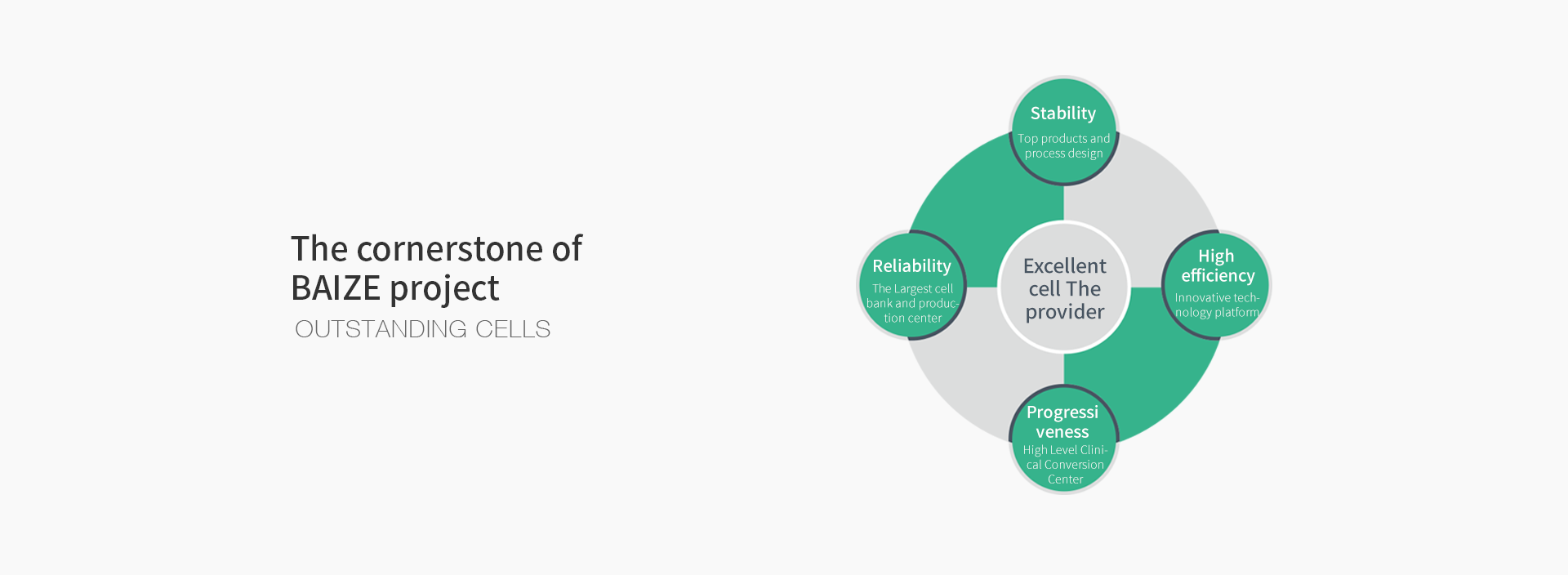 The cornerstone of BAIZE project
OUTSTANDING CELLS

Stability
Top products and process design

Reliability
The Largest cell bank and production center

Excellent cell The provider

High efficiency
Innovative technology platform

Progressiveness
High Level Clinical Conversion Center